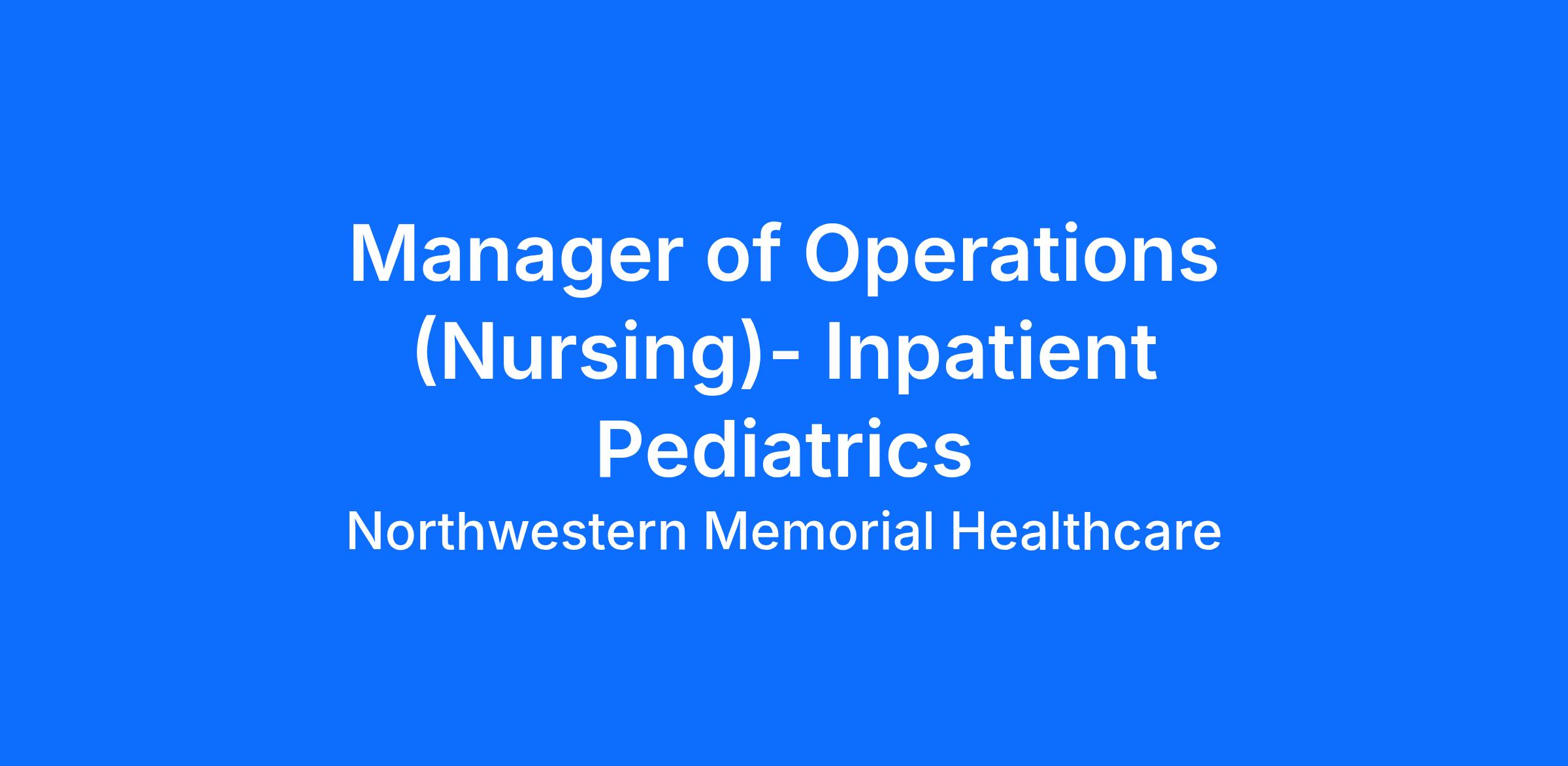 Manager of Operations (Nursing)- Inpatient Pediatrics

Northwestern Memorial Healthcare